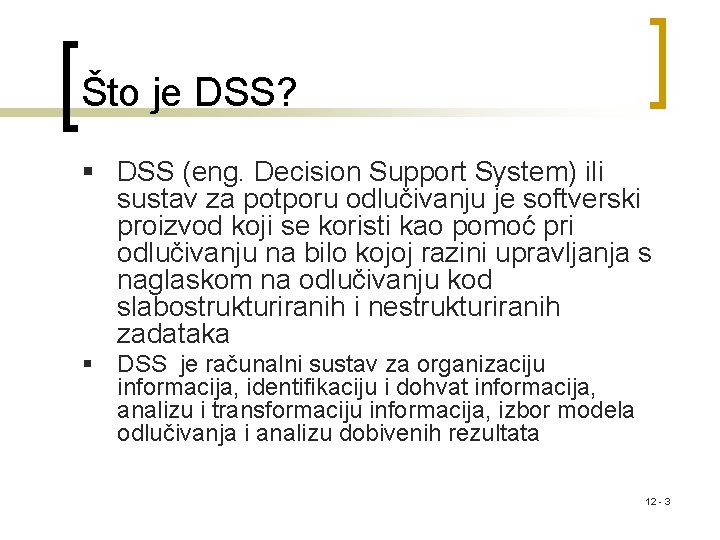 Što je DSS?

▪ DSS (eng. Decision Support System) ili sustav za potporu odlučivanju je softverski proizvod koji se koristi kao pomoć pri odlučivanju na bilo kojoj razini upravljanja s naglaskom na odlučivanju kod slabostrukturiranih i nestrukturiranih zadataka

▪ DSS je računalni sustav za organizaciju informacija, identifikaciju i dohvat informacija, analizu i transformaciju informacija, izbor modela odlučivanja i analizu dobivenih rezultata

12 - 3